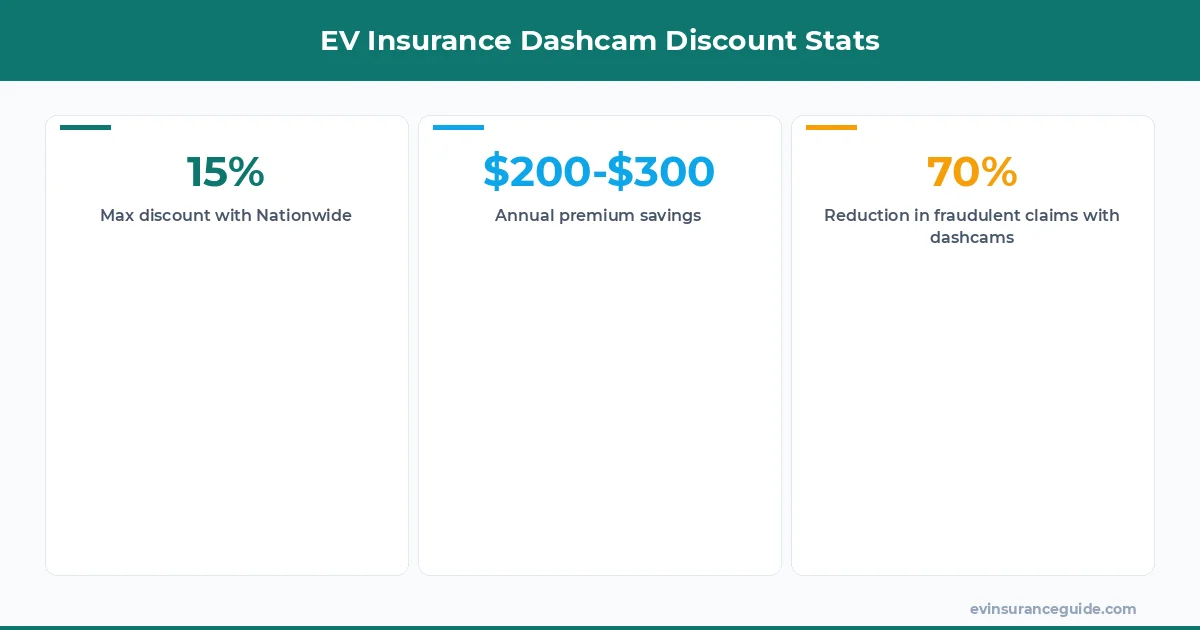 EV Insurance Dashcam Discount Stats

15%
Max discount with Nationwide

\$200-\$300
Annual premium savings

70%
Reduction in fraudulent claims with dashcams

evinsuranceguide.com